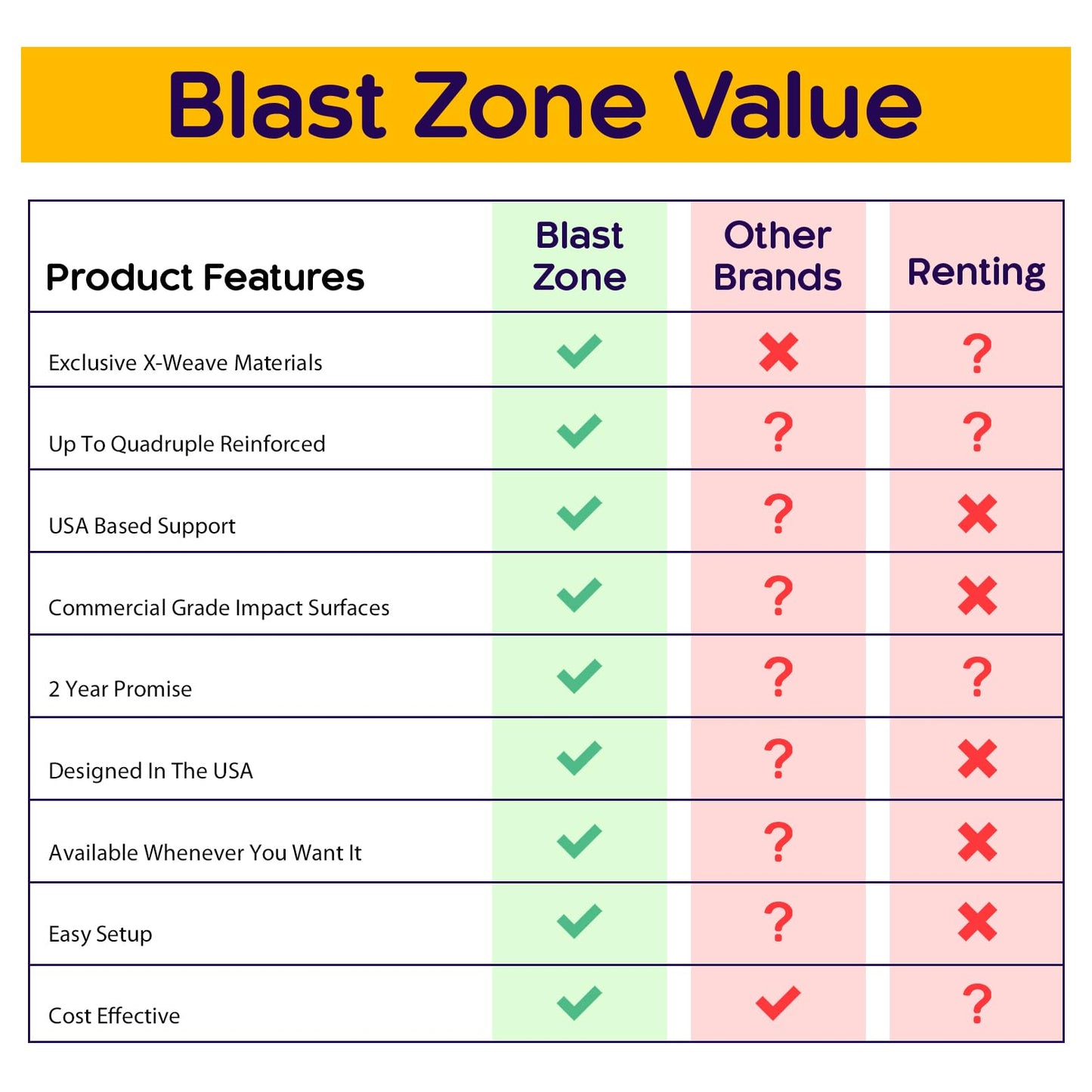 Blast Zone Value

| Product Features | Blast Zone | Other Brands | Renting |
|---|---|---|---|
| Exclusive X-Weave Materials | ✓ | ✗ | ? |
| Up To Quadruple Reinforced | ✓ | ? | ? |
| USA Based Support | ✓ | ? | ✗ |
| Commercial Grade Impact Surfaces | ✓ | ? | ✗ |
| 2 Year Promise | ✓ | ? | ? |
| Designed In The USA | ✓ | ? | ✗ |
| Available Whenever You Want It | ✓ | ? | ✗ |
| Easy Setup | ✓ | ? | ✗ |
| Cost Effective | ✓ | ✓ | ? |